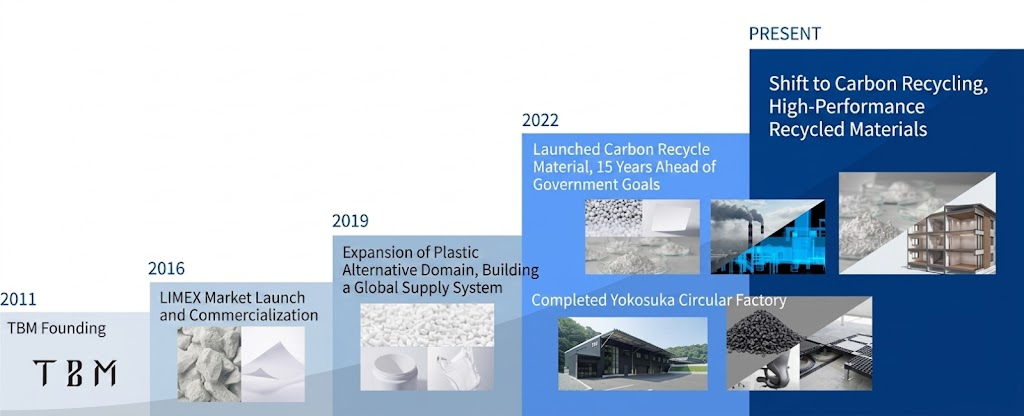 2011

TBM Founding

TBM

2016

LIMEX Market Launch and Commercialization

2019

Expansion of Plastic Alternative Domain, Building a Global Supply System

2022

Launched Carbon Recycle Material, 15 Years Ahead of Government Goals

Completed Yokosuka Circular Factory

PRESENT

Shift to Carbon Recycling, High-Performance Recycled Materials